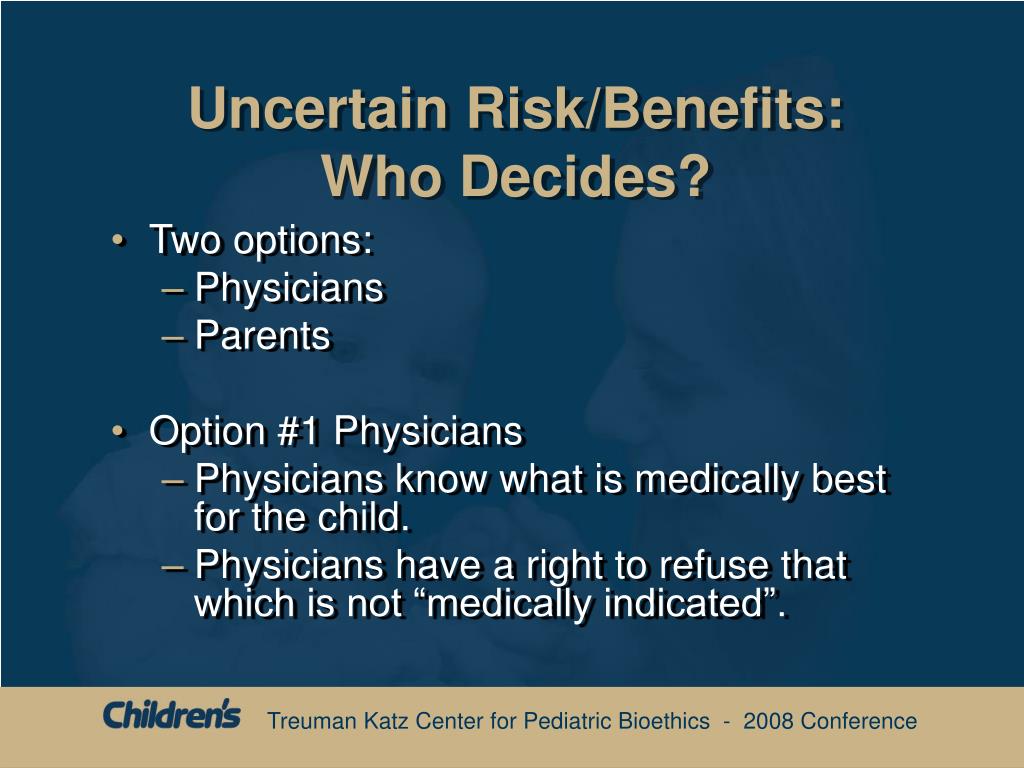 Uncertain Risk/Benefits: Who Decides?

• Two options:
– Physicians
– Parents

• Option #1 Physicians
– Physicians know what is medically best for the child.
– Physicians have a right to refuse that which is not “medically indicated”.

Children's Treuman Katz Center for Pediatric Bioethics - 2008 Conference